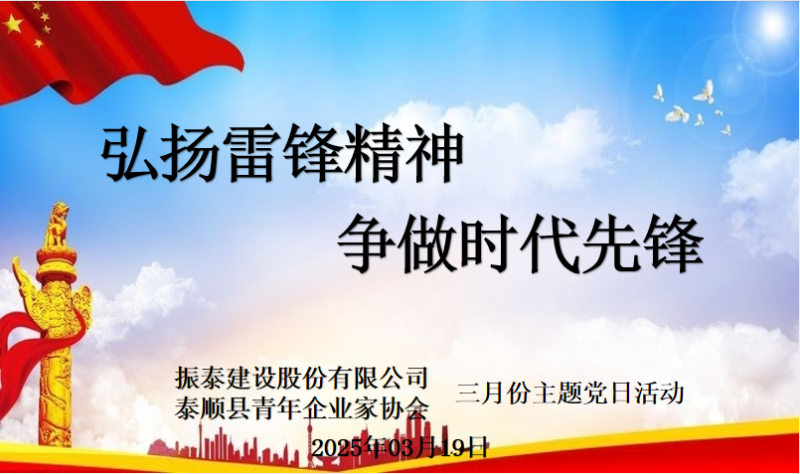 弘扬雷锋精神

争做时代先锋

振泰建设股份有限公司
泰顺县青年企业家协会

三月份主题党日活动

2025年03月19日